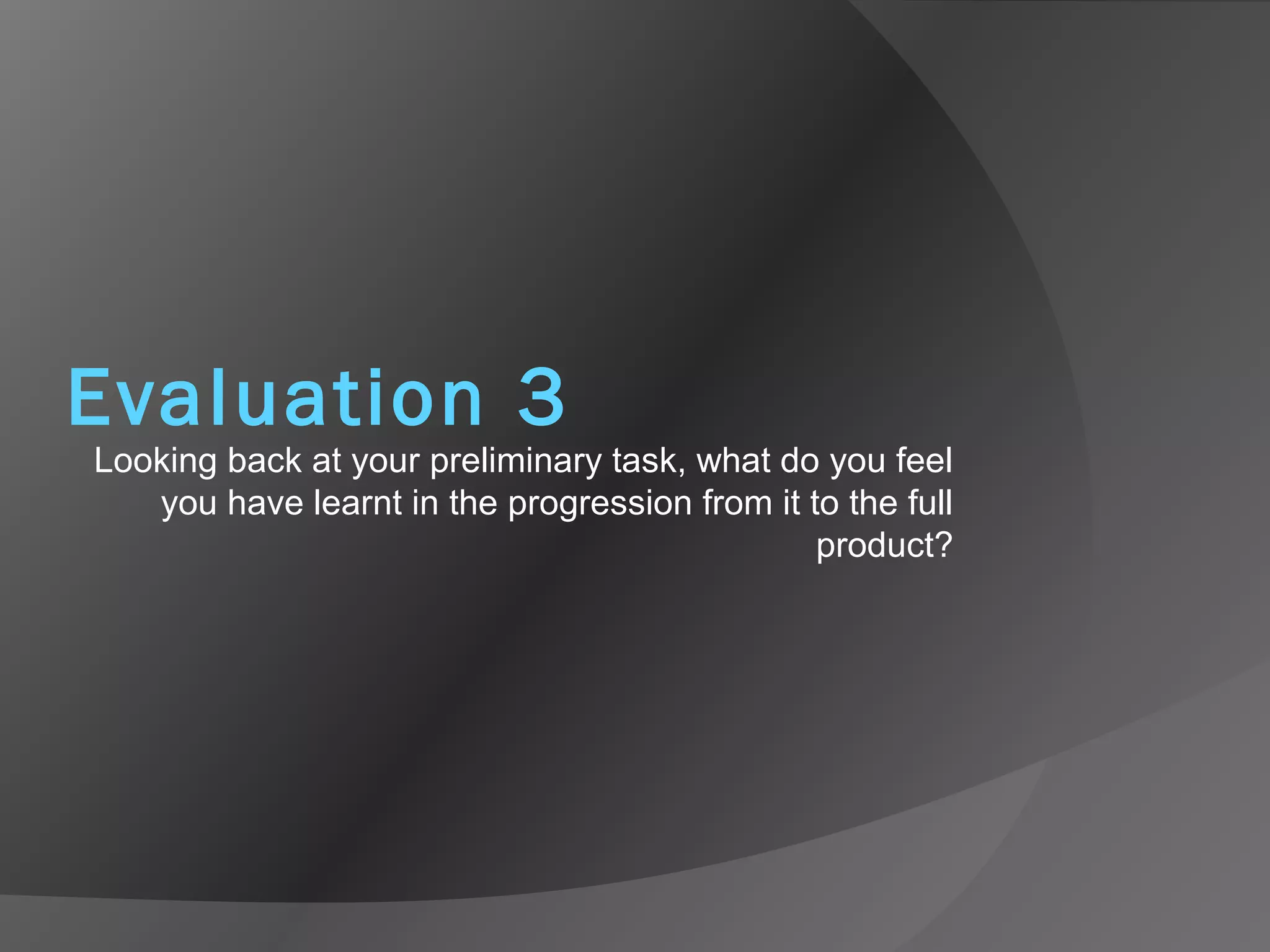 Evaluation 3

Looking back at your preliminary task, what do you feel you have learnt in the progression from it to the full product?